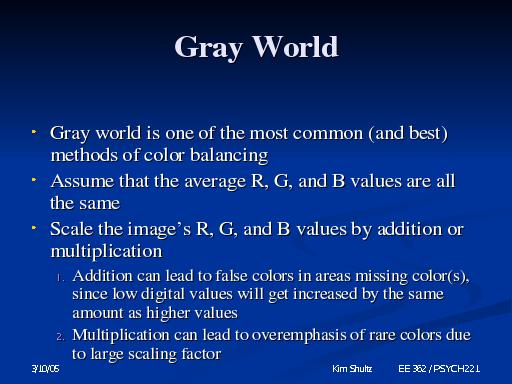 Gray World

- Gray world is one of the most common (and best) methods of color balancing
- Assume that the average R, G, and B values are all the same
- Scale the image's R, G, and B values by addition or multiplication
  1. Addition can lead to false colors in areas missing color(s), since low digital values will get increased by the same amount as higher values
  2. Multiplication can lead to overemphasis of rare colors due to large scaling factor

3/10/05 Kim Shultz EE 362 / PSYCH221